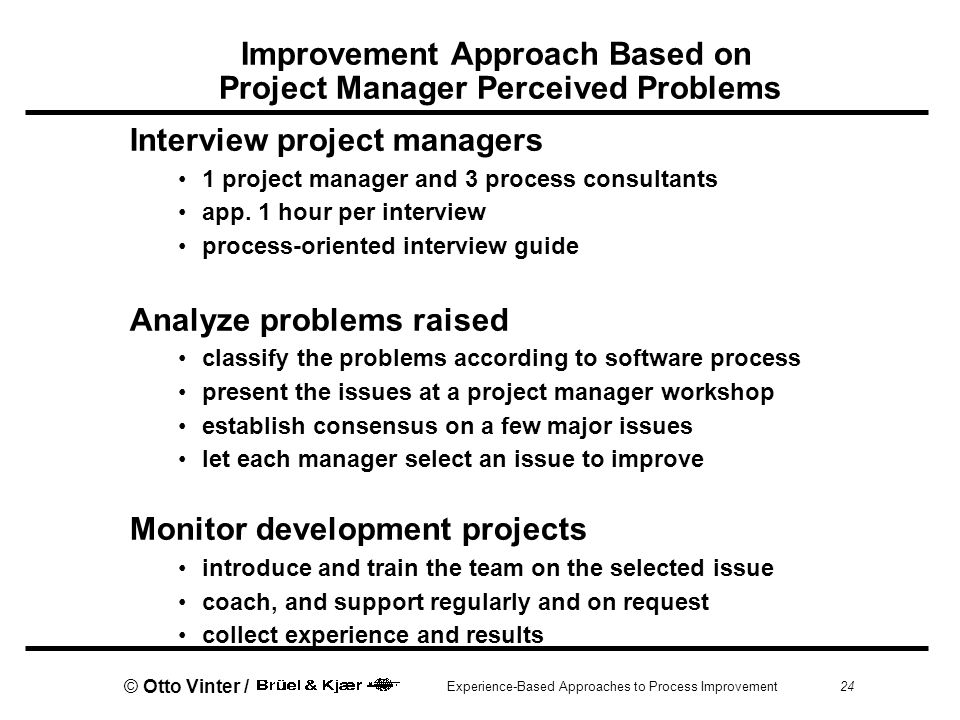 Improvement Approach Based on Project Manager Perceived Problems

Interview project managers
• 1 project manager and 3 process consultants
• app. 1 hour per interview
• process-oriented interview guide

Analyze problems raised
• classify the problems according to software process
• present the issues at a project manager workshop
• establish consensus on a few major issues
• let each manager select an issue to improve

Monitor development projects
• introduce and train the team on the selected issue
• coach, and support regularly and on request
• collect experience and results

© Otto Vinter / Brüel & Kjær

Experience-Based Approaches to Process Improvement

24